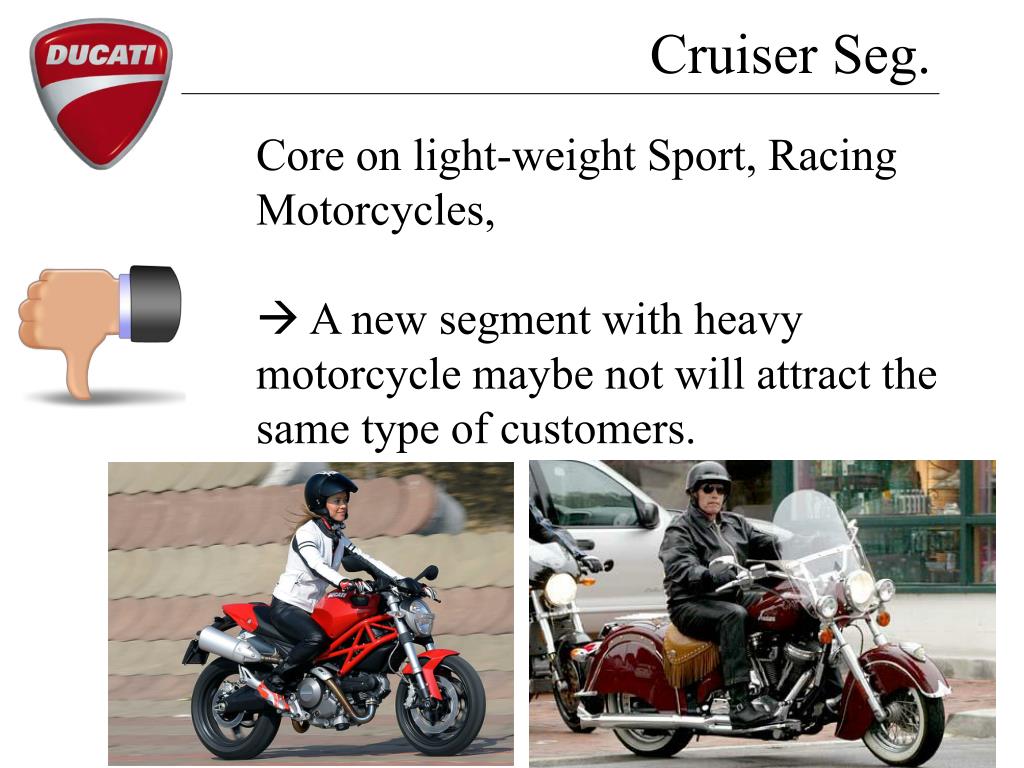 DUCATI

Cruiser Seg.

Core on light-weight Sport, Racing Motorcycles,

→ A new segment with heavy motorcycle maybe not will attract the same type of customers.